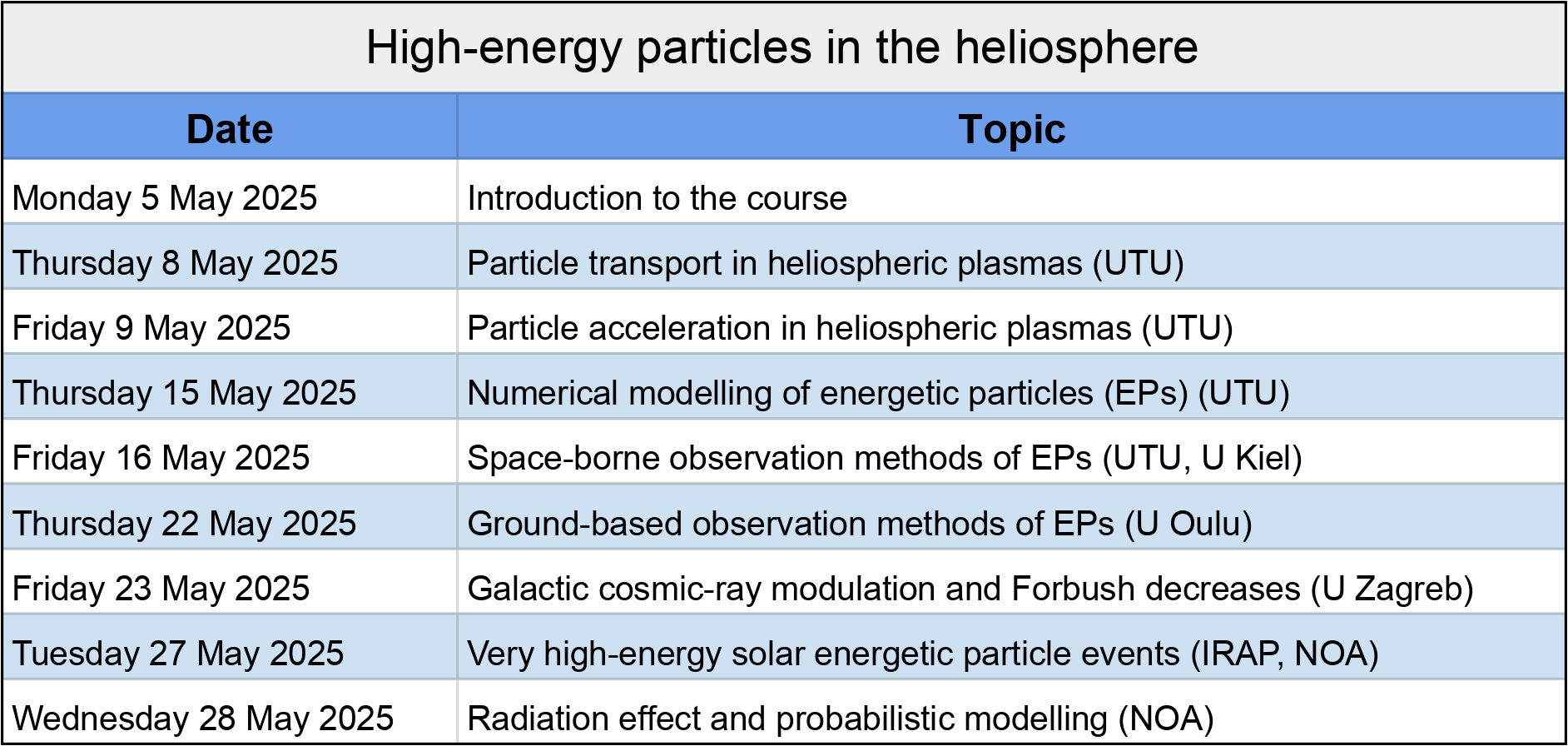 High-energy particles in the heliosphere

| Date | Topic |
|---|---|
| Monday 5 May 2025 | Introduction to the course |
| Thursday 8 May 2025 | Particle transport in heliospheric plasmas (UTU) |
| Friday 9 May 2025 | Particle acceleration in heliospheric plasmas (UTU) |
| Thursday 15 May 2025 | Numerical modelling of energetic particles (EPs) (UTU) |
| Friday 16 May 2025 | Space-borne observation methods of EPs (UTU, U Kiel) |
| Thursday 22 May 2025 | Ground-based observation methods of EPs (U Oulu) |
| Friday 23 May 2025 | Galactic cosmic-ray modulation and Forbush decreases (U Zagreb) |
| Tuesday 27 May 2025 | Very high-energy solar energetic particle events (IRAP, NOA) |
| Wednesday 28 May 2025 | Radiation effect and probabilistic modelling (NOA) |